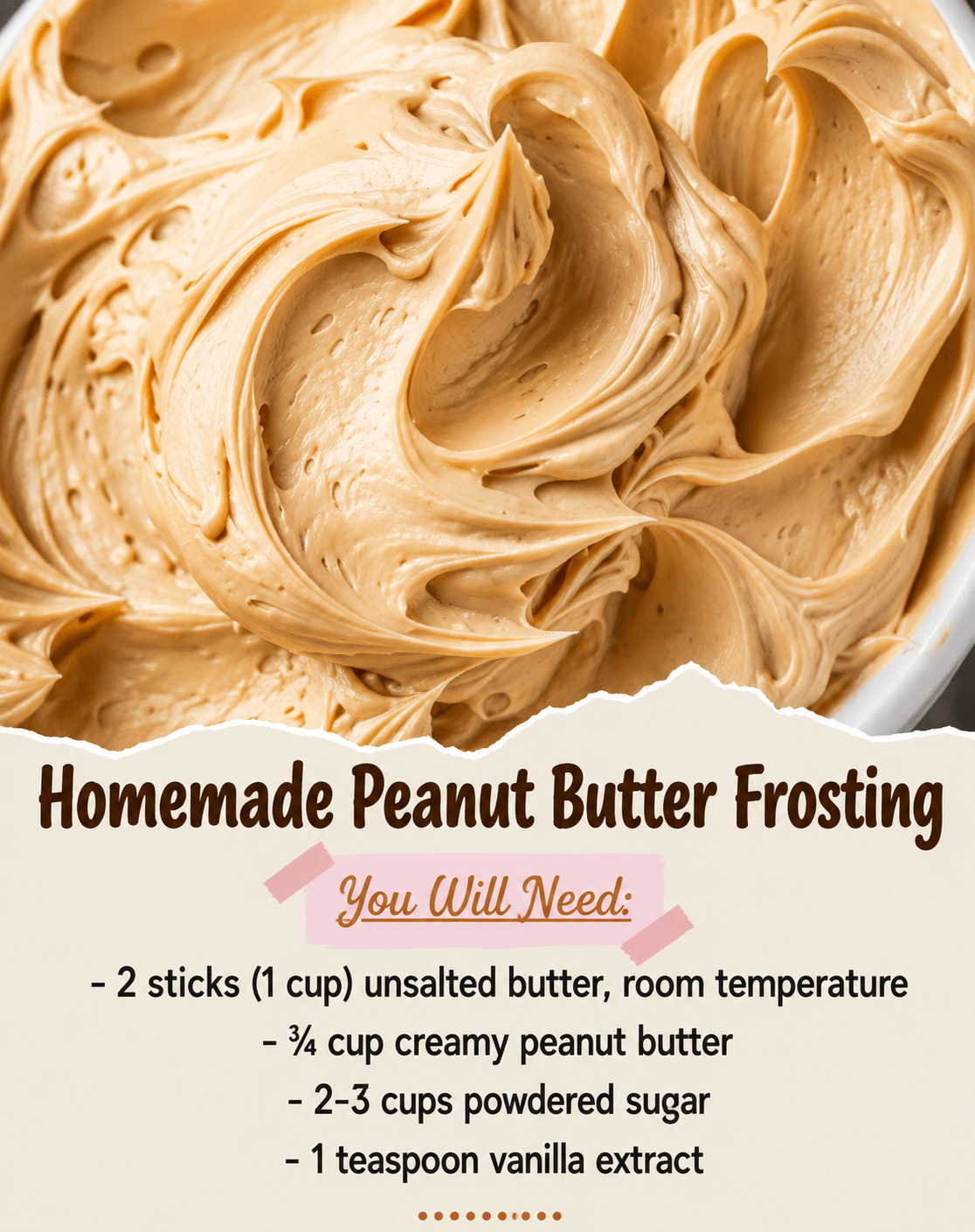 Homemade Peanut Butter Frosting

You Will Need:

- 2 sticks (1 cup) unsalted butter, room temperature
- ¾ cup creamy peanut butter
- 2-3 cups powdered sugar
- 1 teaspoon vanilla extract